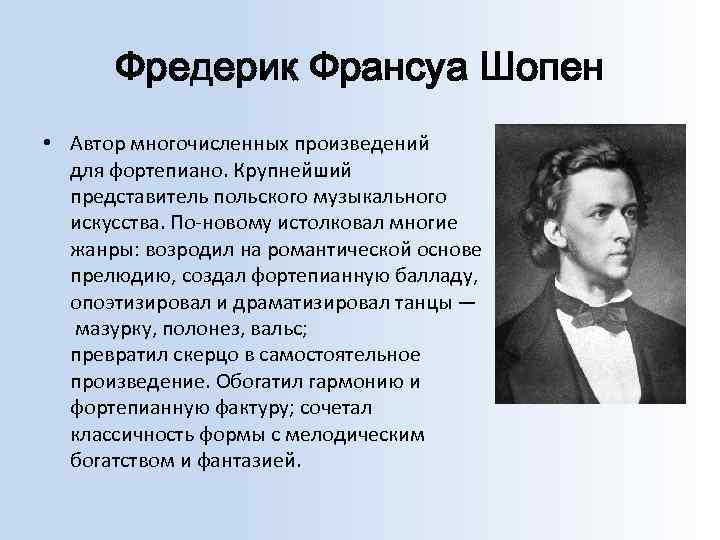 Фредерик Франсуа Шопен

• Автор многочисленных произведений для фортепиано. Крупнейший представитель польского музыкального искусства. По-новому истолковал многие жанры: возродил на романтической основе прелюдию, создал фортепианную балладу, опоэтизировал и драматизировал танцы — мазурку, полонез, вальс; превратил скерцо в самостоятельное произведение. Обогатил гармонию и фортепианную фактуру; сочетал классичность формы с мелодическим богатством и фантазией.